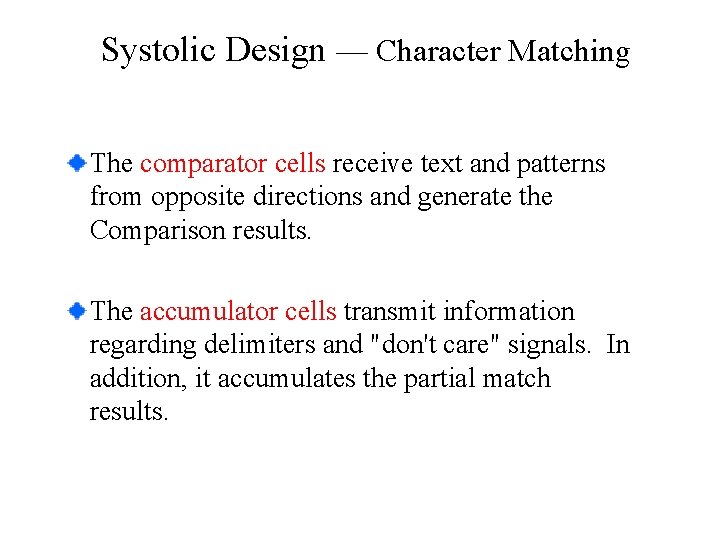 Systolic Design — Character Matching

The comparator cells receive text and patterns from opposite directions and generate the Comparison results.

The accumulator cells transmit information regarding delimiters and "don't care" signals. In addition, it accumulates the partial match results.